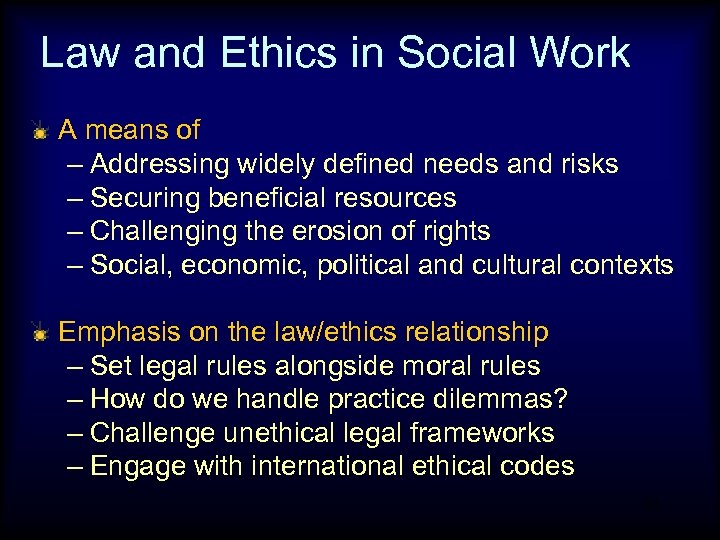 Law and Ethics in Social Work

A means of
– Addressing widely defined needs and risks
– Securing beneficial resources
– Challenging the erosion of rights
– Social, economic, political and cultural contexts

Emphasis on the law/ethics relationship
– Set legal rules alongside moral rules
– How do we handle practice dilemmas?
– Challenge unethical legal frameworks
– Engage with international ethical codes